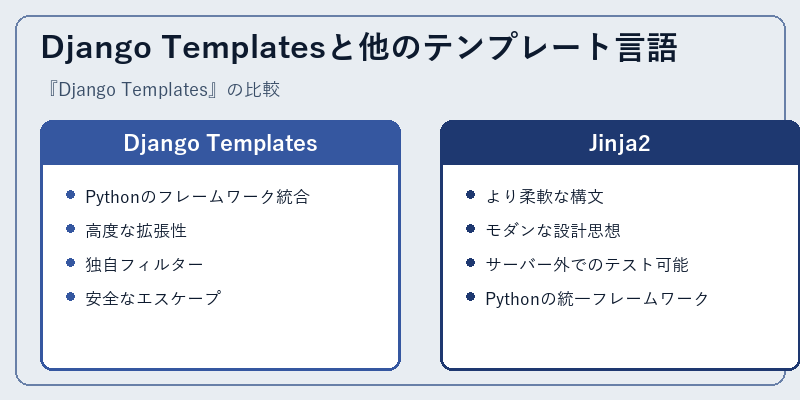 Django Templatesと他のテンプレート言語

『Django Templates』の比較

Django Templates

- Pythonのフレームワーク統合
- 高度な拡張性
- 独自フィルター
- 安全なエスケープ

Jinja2

- より柔軟な構文
- モダンな設計思想
- サーバー外でのテスト可能
- Pythonの統一フレームワーク